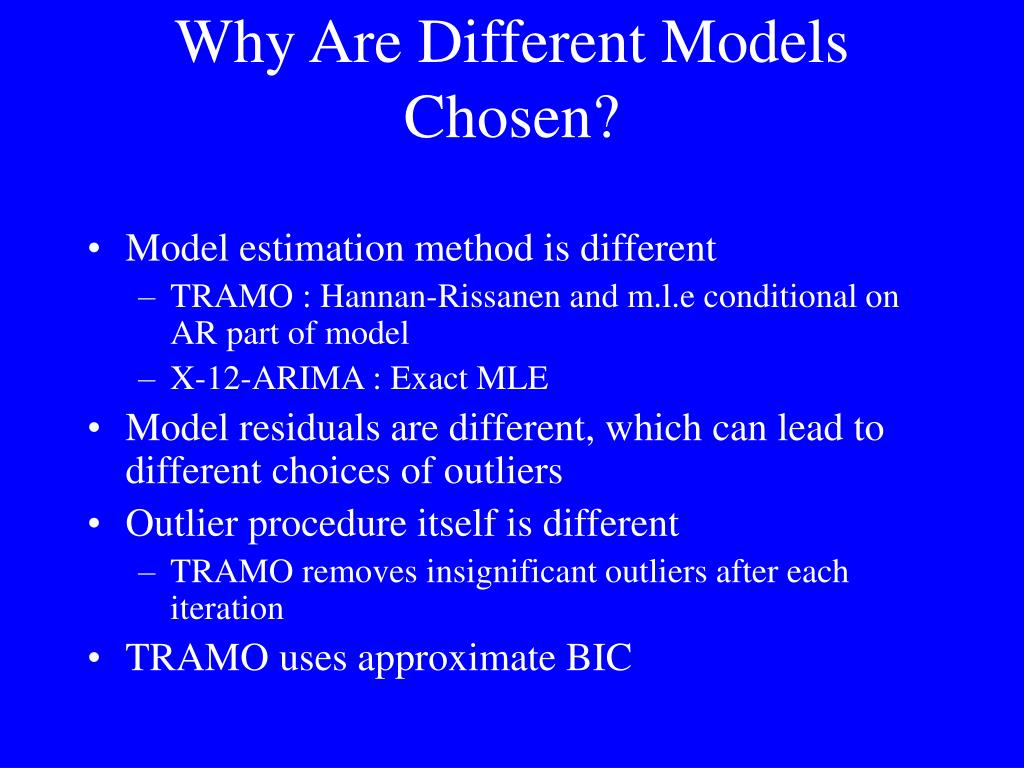 Why Are Different Models Chosen?

• Model estimation method is different
– TRAMO : Hannan-Rissanen and m.l.e conditional on AR part of model
– X-12-ARIMA : Exact MLE
• Model residuals are different, which can lead to different choices of outliers
• Outlier procedure itself is different
– TRAMO removes insignificant outliers after each iteration
• TRAMO uses approximate BIC